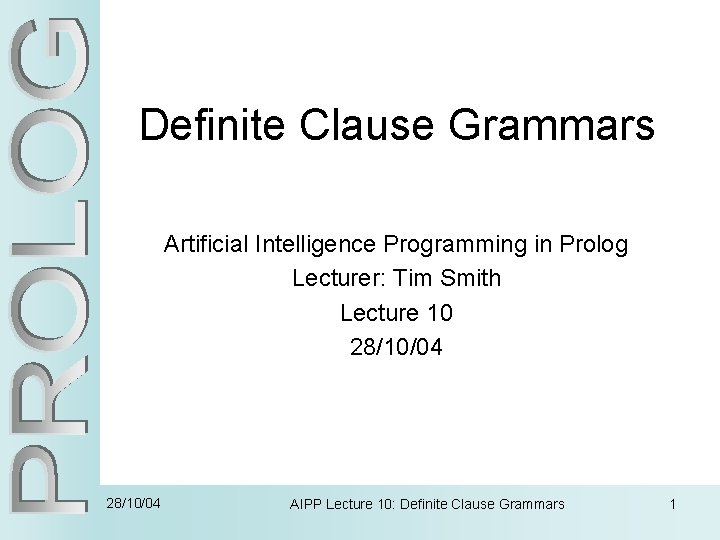 PROLOG

Definite Clause Grammars

Artificial Intelligence Programming in Prolog
Lecturer: Tim Smith
Lecture 10
28/10/04

28/10/04 AIPP Lecture 10: Definite Clause Grammars 1